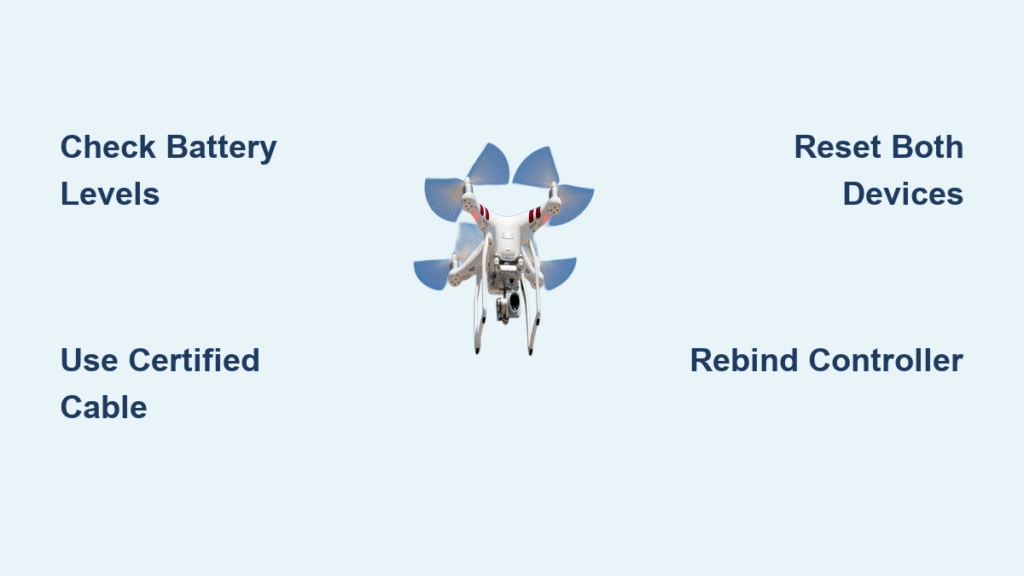 Check Battery Levels

Reset Both Devices

Use Certified Cable

Rebind Controller